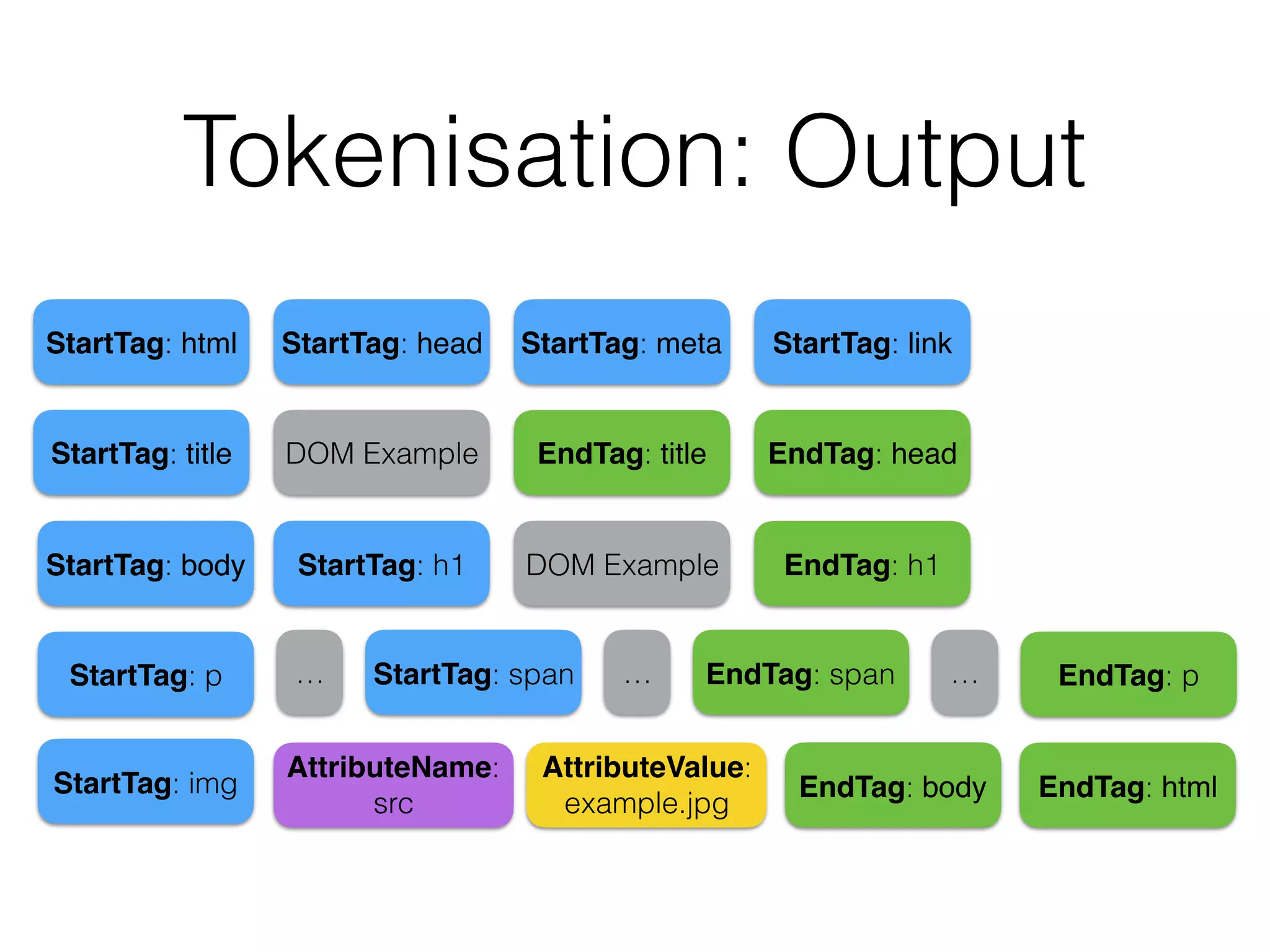 Tokenisation: Output

StartTag: html StartTag: head StartTag: meta StartTag: link

StartTag: title DOM Example EndTag: title EndTag: head

StartTag: body StartTag: h1 DOM Example EndTag: h1

StartTag: p … StartTag: span … EndTag: span … EndTag: p

StartTag: img AttributeName: src AttributeValue: example.jpg EndTag: body EndTag: html